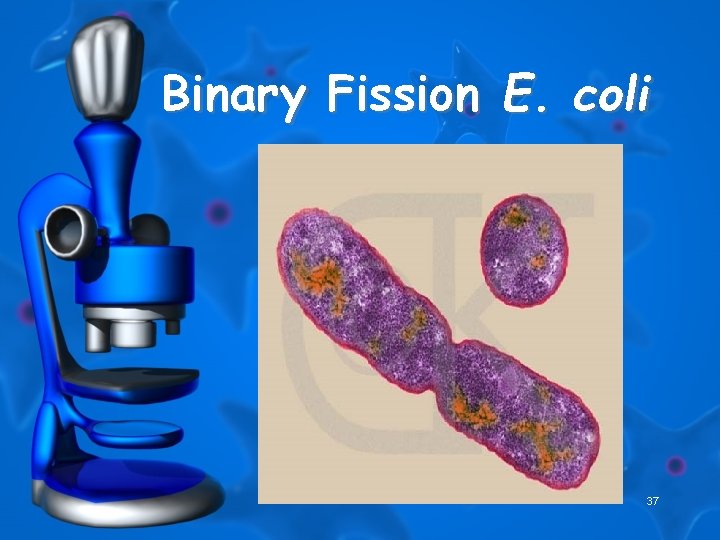 Binary Fission E. coli

37